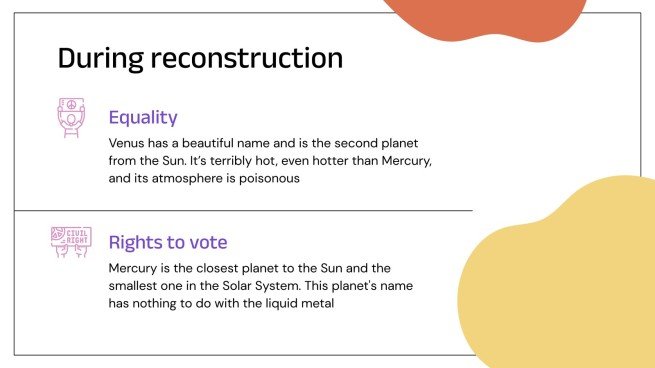 During reconstruction

Equality

Venus has a beautiful name and is the second planet from the Sun. It's terribly hot, even hotter than Mercury, and its atmosphere is poisonous

CIVIL RIGHT

Rights to vote

Mercury is the closest planet to the Sun and the smallest one in the Solar System. This planet's name has nothing to do with the liquid metal